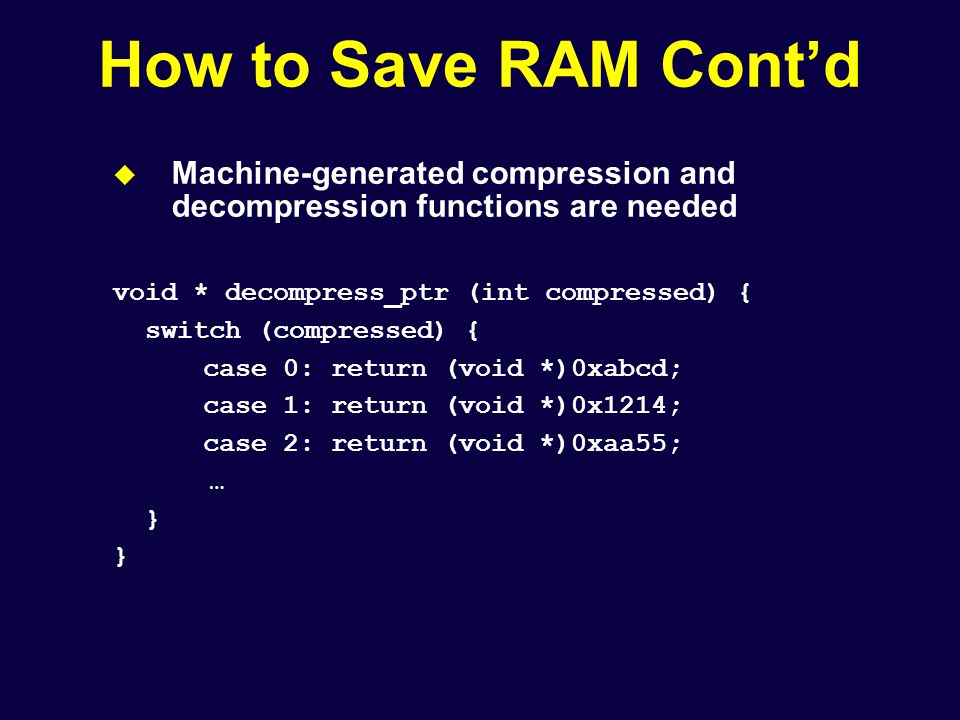 How to Save RAM Cont’d

◆ Machine-generated compression and decompression functions are needed

void * decompress_ptr (int compressed) {
  switch (compressed) {
      case 0: return (void *)0xabcd;
      case 1: return (void *)0x1214;
      case 2: return (void *)0xaa55;
      …
  }
}